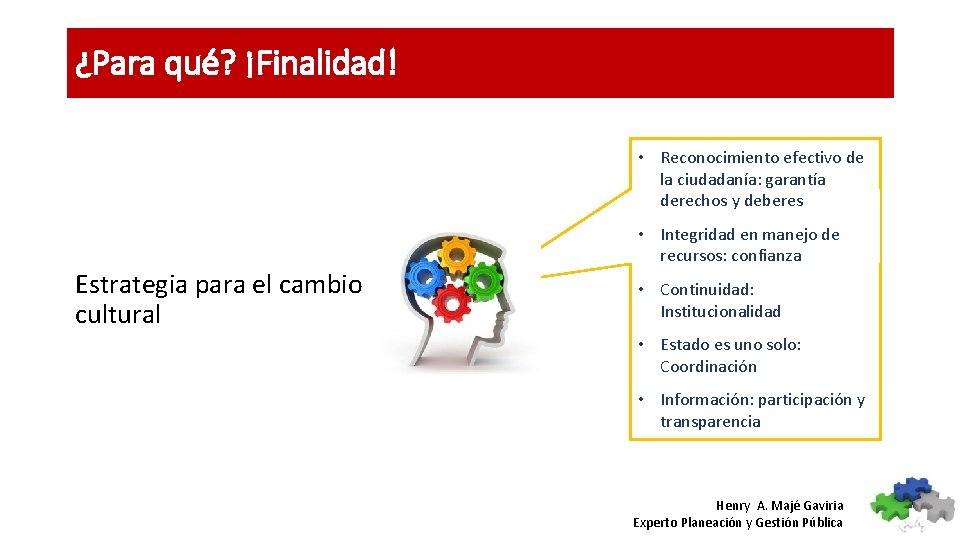 ¿Para qué? ¡Finalidad!

Estrategia para el cambio cultural

• Reconocimiento efectivo de la ciudadanía: garantía derechos y deberes

• Integridad en manejo de recursos: confianza

• Continuidad: Institucionalidad

• Estado es uno solo: Coordinación

• Información: participación y transparencia

Henry A. Majé Gaviria
Experto Planeación y Gestión Pública